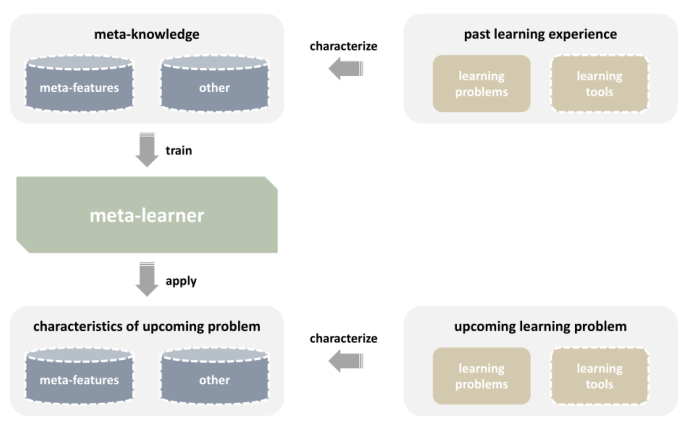 meta-knowledge

meta-features

other

characterize

past learning experience

learning problems

learning tools

train

meta-learner

apply

characteristics of upcoming problem

meta-features

other

characterize

upcoming learning problem

learning problems

learning tools